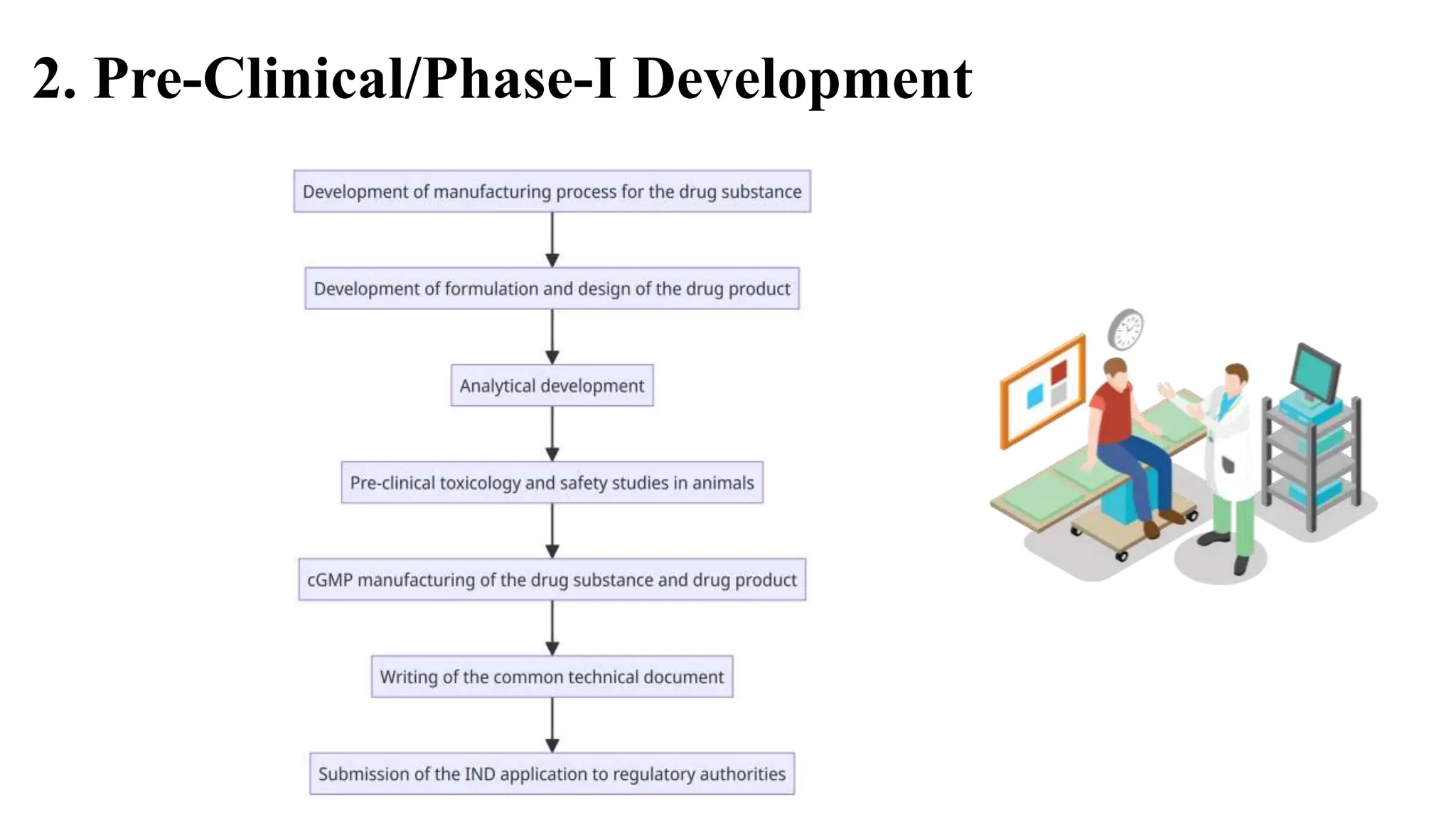 2. Pre-Clinical/Phase-I Development

Development of manufacturing process for the drug substance

Development of formulation and design of the drug product

Analytical development

Pre-clinical toxicology and safety studies in animals

cGMP manufacturing of the drug substance and drug product

Writing of the common technical document

Submission of the IND application to regulatory authorities